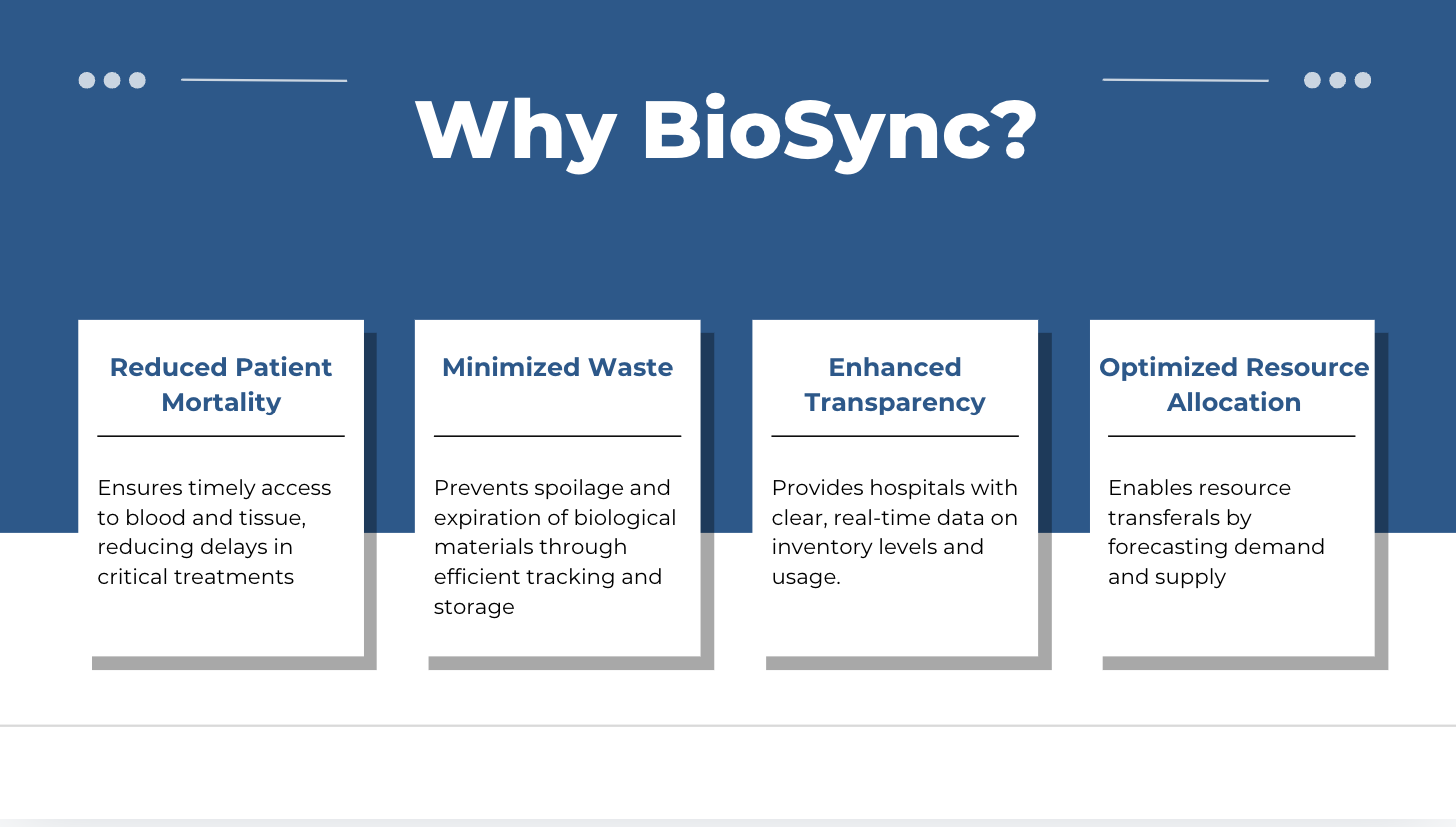 Why BioSync?

Reduced Patient Mortality

Ensures timely access to blood and tissue, reducing delays in critical treatments

Minimized Waste

Prevents spoilage and expiration of biological materials through efficient tracking and storage

Enhanced Transparency

Provides hospitals with clear, real-time data on inventory levels and usage.

Optimized Resource Allocation

Enables resource transferals by forecasting demand and supply